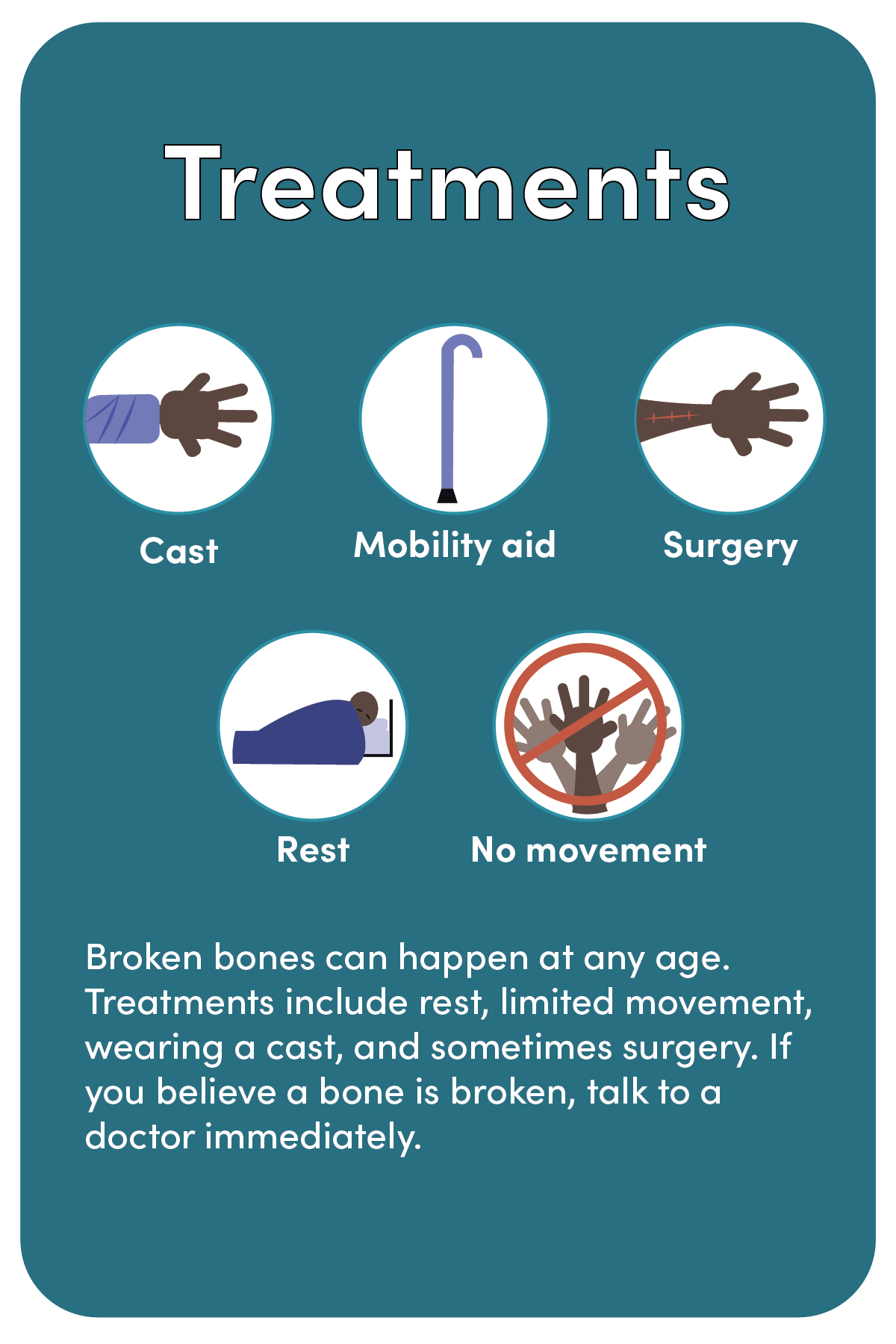 Treatments

Cast

Mobility aid

Surgery

Rest

No movement

Broken bones can happen at any age. Treatments include rest, limited movement, wearing a cast, and sometimes surgery. If you believe a bone is broken, talk to a doctor immediately.